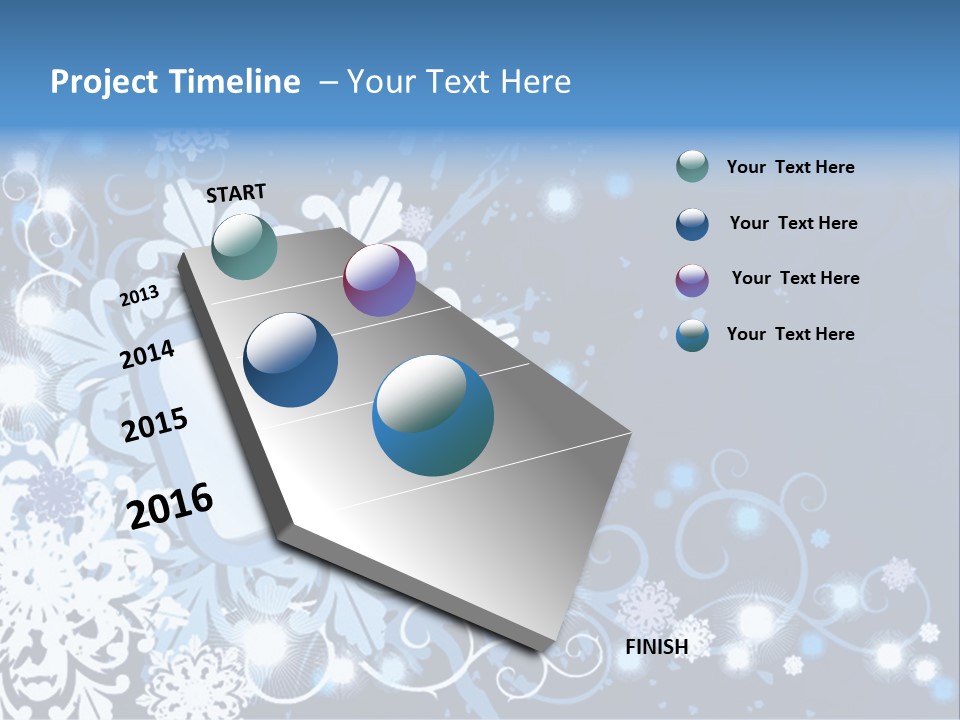 Project Timeline – Your Text Here

START

2013

2014

2015

2016

FINISH

Your Text Here

Your Text Here

Your Text Here

Your Text Here